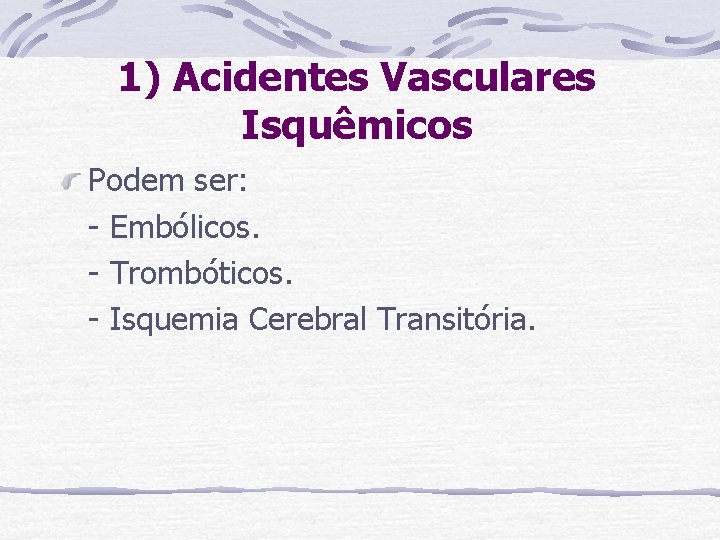 1) Acidentes Vasculares Isquêmicos

Podem ser:
- Embólicos.
- Trombóticos.
- Isquemia Cerebral Transitória.